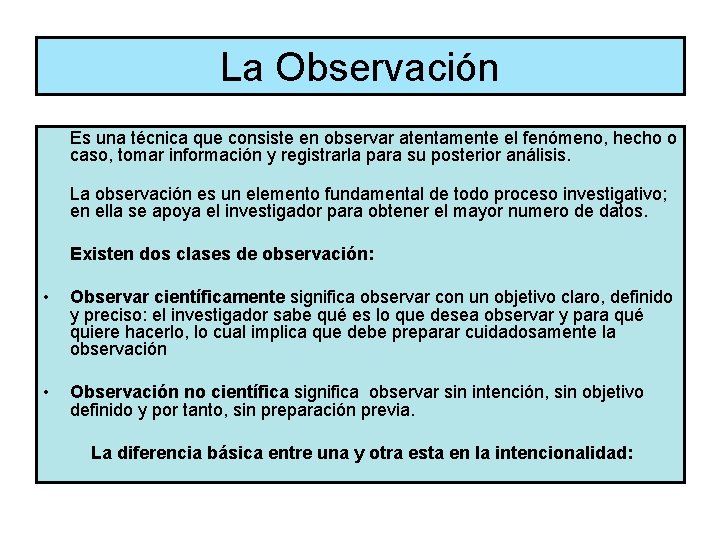 La Observación

Es una técnica que consiste en observar atentamente el fenómeno, hecho o caso, tomar información y registrarla para su posterior análisis.

La observación es un elemento fundamental de todo proceso investigativo; en ella se apoya el investigador para obtener el mayor numero de datos.

Existen dos clases de observación:

• Observar científicamente significa observar con un objetivo claro, definido y preciso: el investigador sabe qué es lo que desea observar y para qué quiere hacerlo, lo cual implica que debe preparar cuidadosamente la observación

• Observación no científica significa observar sin intención, sin objetivo definido y por tanto, sin preparación previa.

La diferencia básica entre una y otra esta en la intencionalidad: